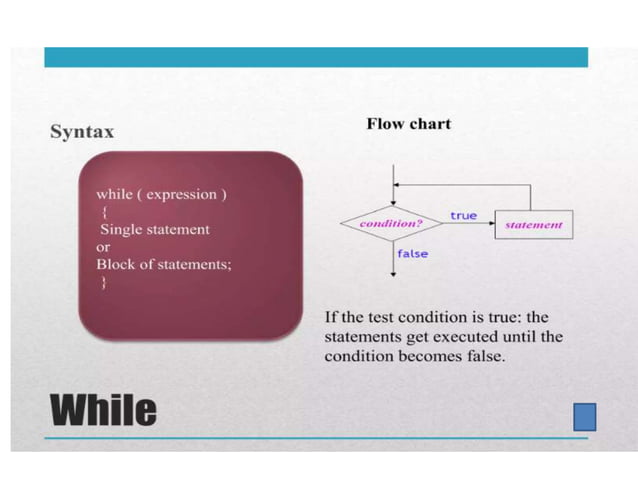 Syntax

while ( expression )
{
Single statement
or
Block of statements;
}

Flow chart

condition?

true

statement

false

If the test condition is true: the statements get executed until the condition becomes false.

While